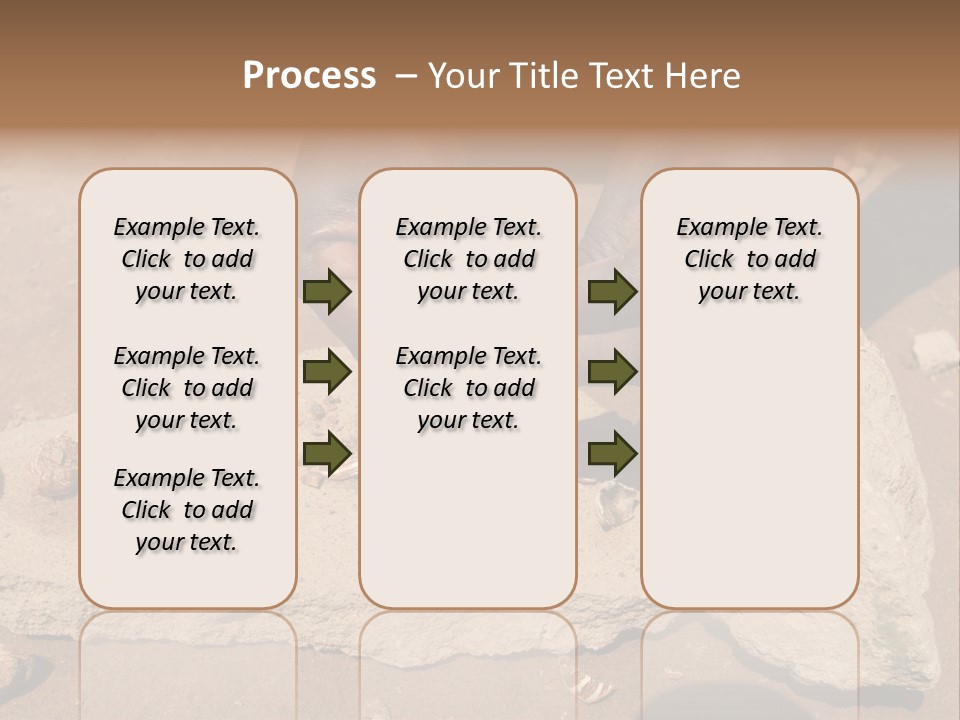 Process – Your Title Text Here

Example Text. Click to add your text.

Example Text. Click to add your text.

Example Text. Click to add your text.

Example Text. Click to add your text.

Example Text. Click to add your text.

Example Text. Click to add your text.